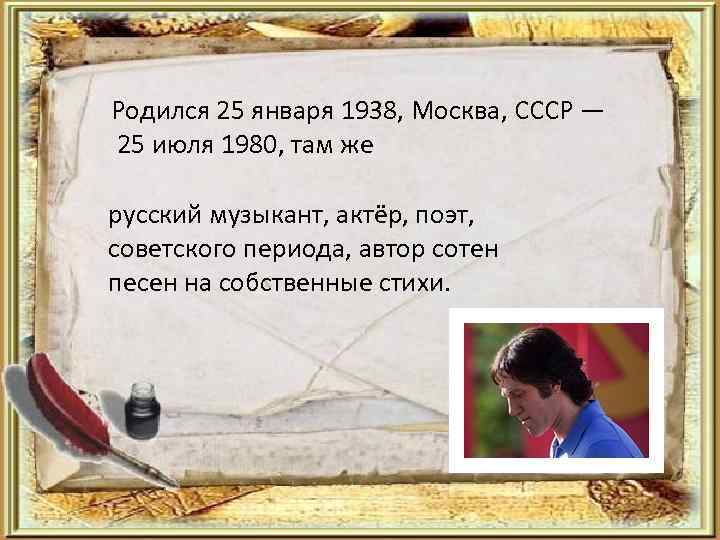 Родился 25 января 1938, Москва, СССР — 25 июля 1980, там же

русский музыкант, актёр, поэт, советского периода, автор сотен песен на собственные стихи.